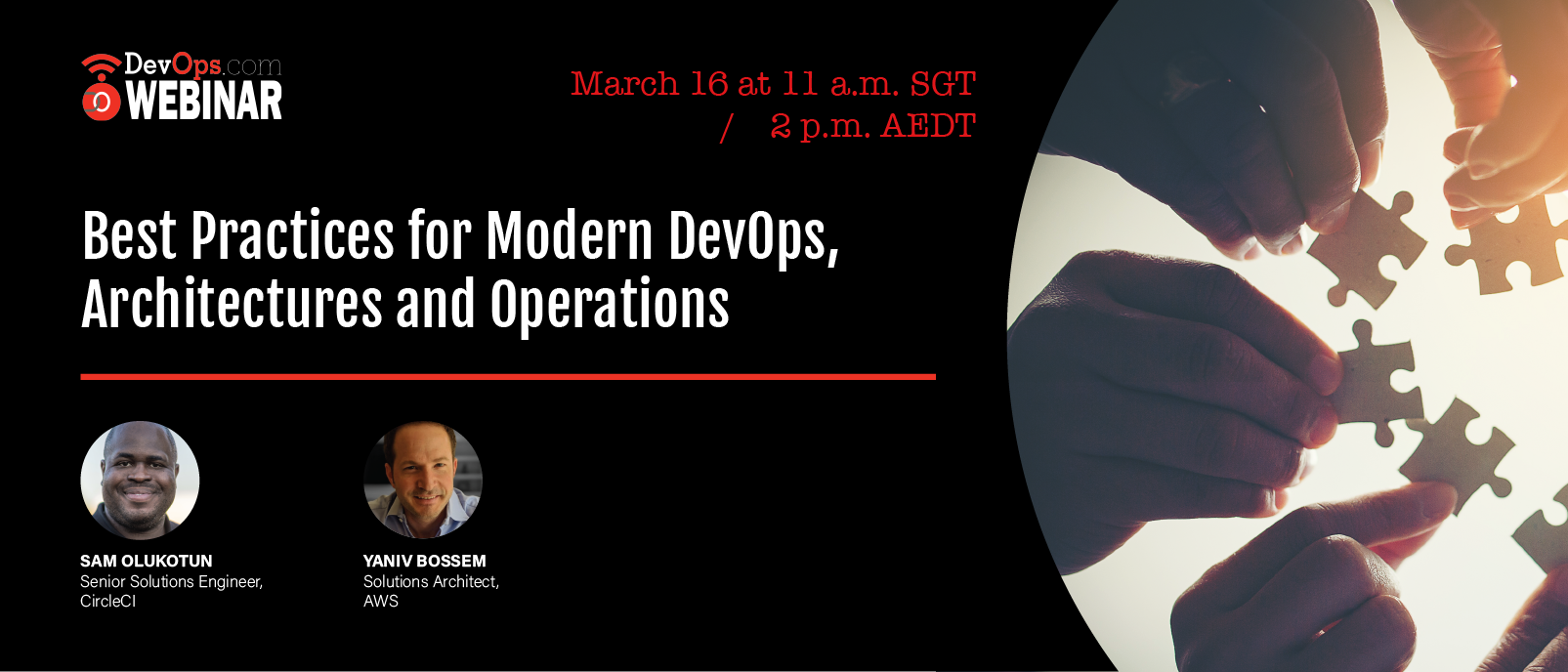 DevOps.com
WEBINAR

March 16 at 11 a.m. SGT
/ 2 p.m. AEDT

Best Practices for Modern DevOps, Architectures and Operations

SAM OLUKOTUN
Senior Solutions Engineer, CircleCI

YANIV BOSSEM
Solutions Architect, AWS